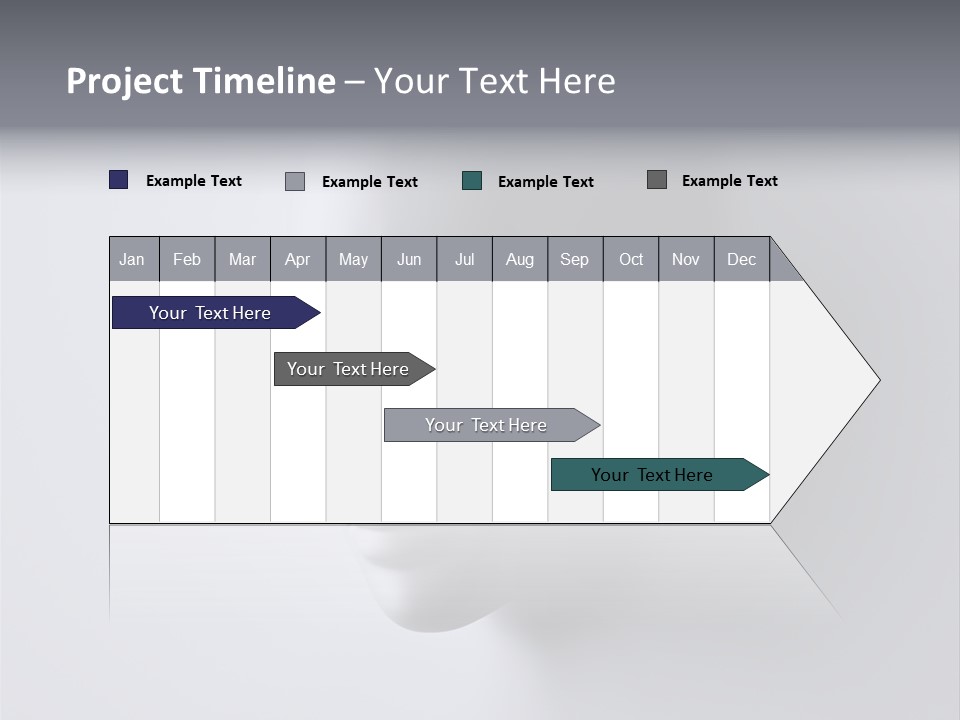 Project Timeline – Your Text Here

Example Text
Example Text
Example Text
Example Text

| Jan | Feb | Mar | Apr | May | Jun | Jul | Aug | Sep | Oct | Nov | Dec |
|---|---|---|---|---|---|---|---|---|---|---|---|

Your Text Here
Your Text Here
Your Text Here
Your Text Here